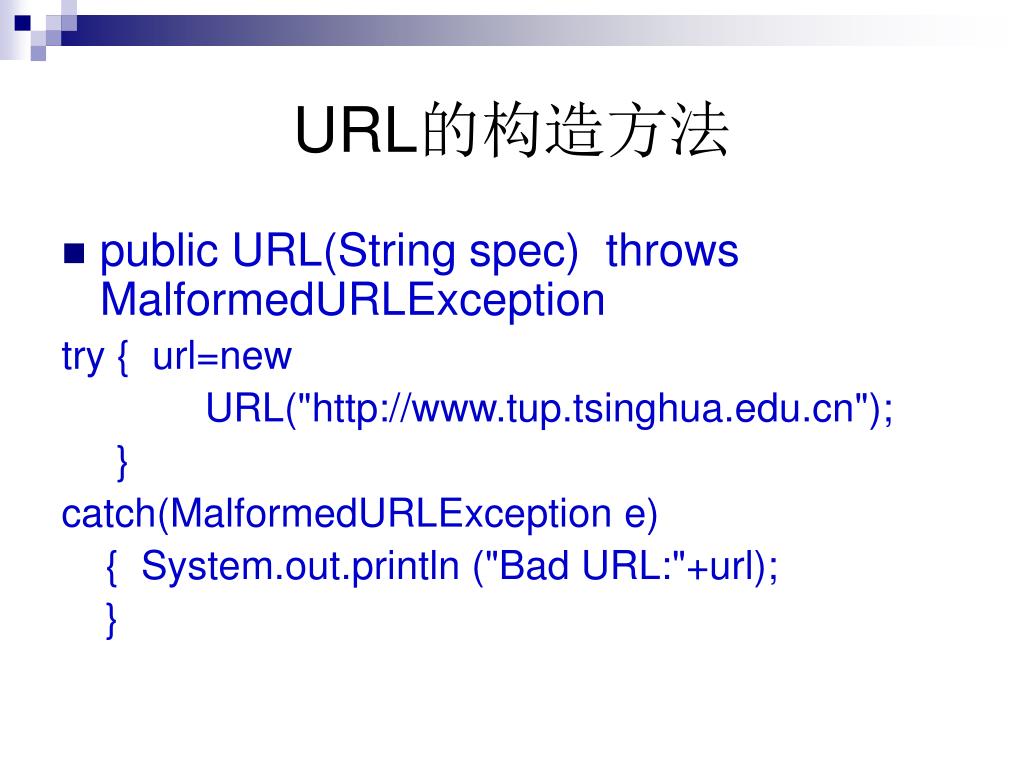 URL的构造方法

public URL(String spec) throws MalformedURLException

try { url=new
URL("http://www.tup.tsinghua.edu.cn");
}
catch(MalformedURLException e)
{ System.out.println ("Bad URL:"+url);
}